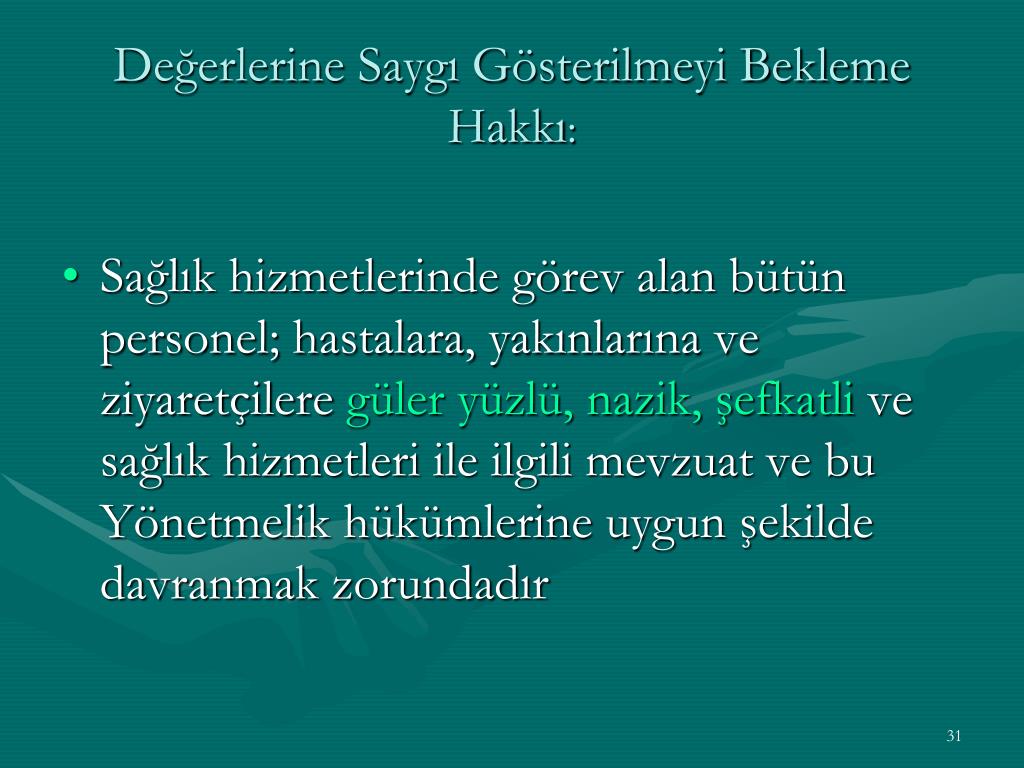 Değerlerine Saygı Gösterilmeyi Bekleme Hakkı:

• Sağlık hizmetlerinde görev alan bütün personel; hastalara, yakınlarına ve ziyaretçilere güler yüzlü, nazik, şefkatli ve sağlık hizmetleri ile ilgili mevzuat ve bu Yönetmelik hükümlerine uygun şekilde davranmak zorundadır

31